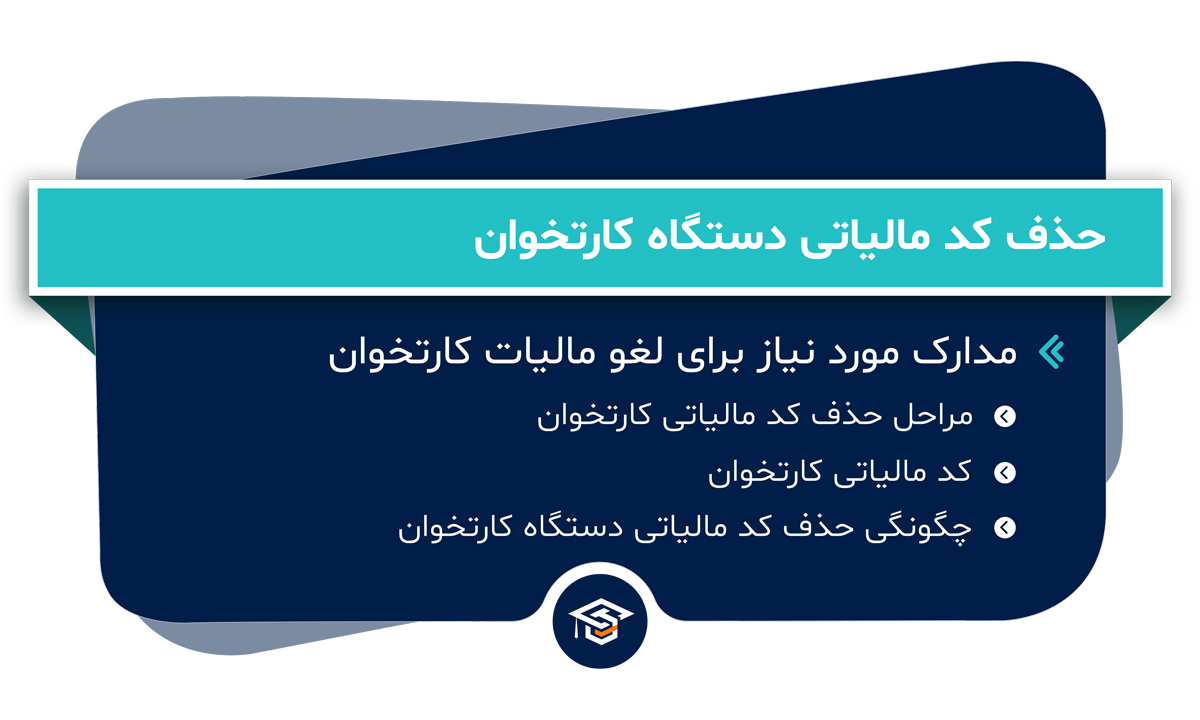 حذف کد مالیاتی دستگاه کارتخوان

مدارک مورد نیاز برای لغو مالیات کارتخوان

مراحل حذف کد مالیاتی کارتخوان

کد مالیاتی کارتخوان

چگونگی حذف کد مالیاتی دستگاه کارتخوان